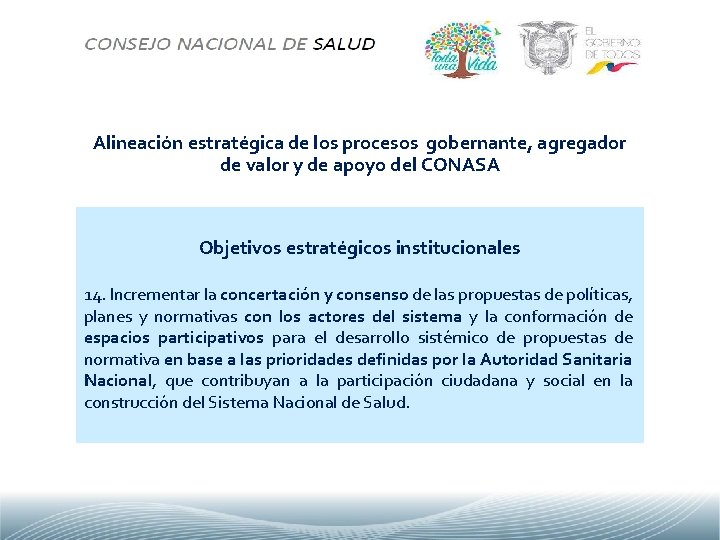 CONSEJO NACIONAL DE SALUD

Toda una Vida

EL GOBIERNO DE TODOS

Alineación estratégica de los procesos gobernante, agregador de valor y de apoyo del CONASA

Objetivos estratégicos institucionales

14. Incrementar la concertación y consenso de las propuestas de políticas, planes y normativas con los actores del sistema y la conformación de espacios participativos para el desarrollo sistémico de propuestas de normativa en base a las prioridades definidas por la Autoridad Sanitaria Nacional, que contribuyan a la participación ciudadana y social en la construcción del Sistema Nacional de Salud.